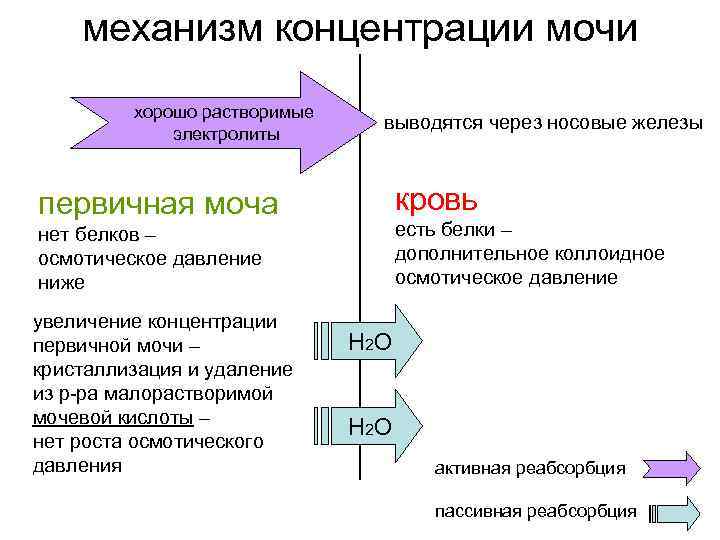 механизм концентрации мочи

хорошо растворимые электролиты

выводятся через носовые железы

первичная моча
нет белков – осмотическое давление ниже

кровь
есть белки – дополнительное коллоидное осмотическое давление

увеличение концентрации первичной мочи – кристаллизация и удаление из р-ра малорастворимой мочевой кислоты – нет роста осмотического давления

$H_2O$

$H_2O$

активная реабсорбция

пассивная реабсорбция